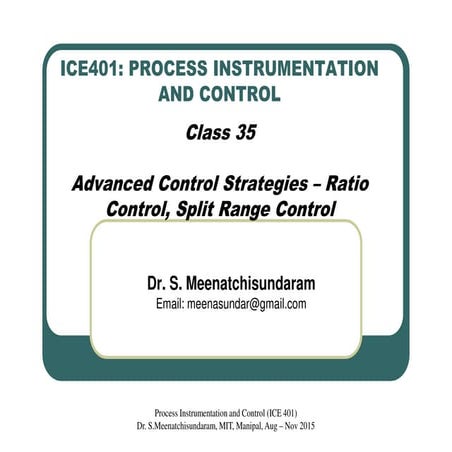 ICE401: PROCESS INSTRUMENTATION AND CONTROL

Class 35

Advanced Control Strategies – Ratio Control, Split Range Control

Dr. S. Meenatchisundaram
Email: meenasundar@gmail.com

Process Instrumentation and Control (ICE 401)
Dr. S.Meenatchisundaram, MIT, Manipal, Aug – Nov 2015